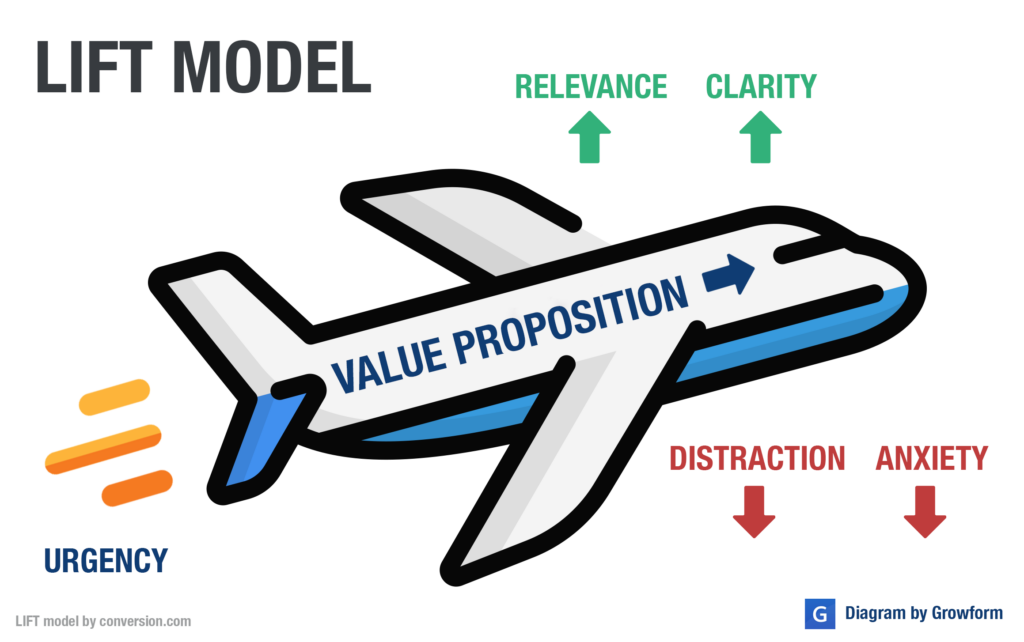 LIFT MODEL

RELEVANCE CLARITY

VALUE PROPOSITION

DISTRACTION ANXIETY

URGENCY

LIFT model by conversion.com

G Diagram by Growform